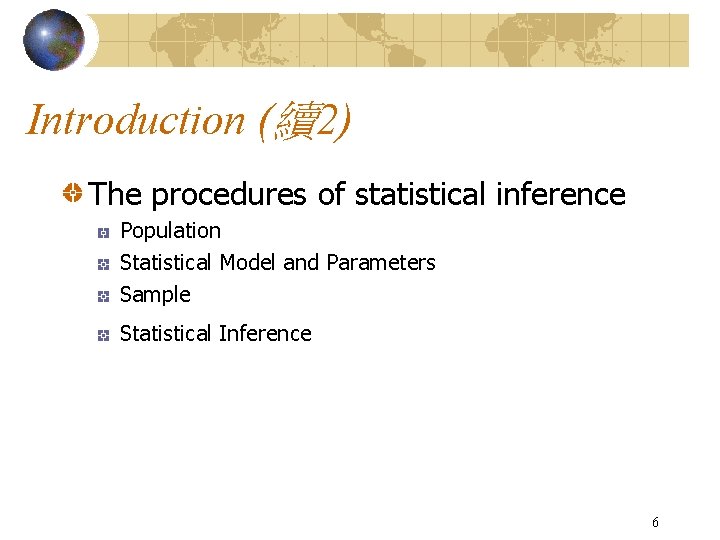 Introduction (續2)

The procedures of statistical inference

Population

Statistical Model and Parameters

Sample

Statistical Inference

6